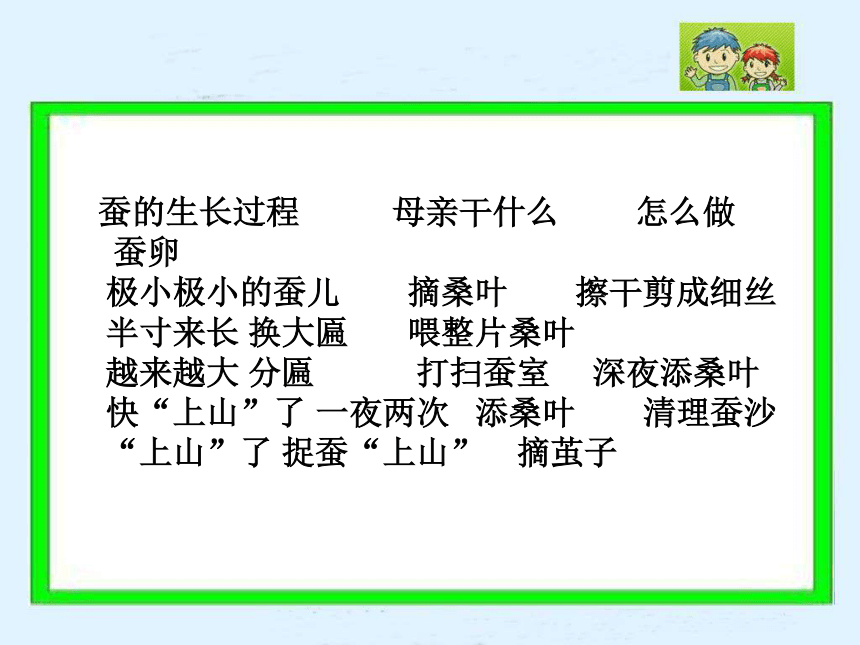 蚕的生长过程　　母亲干什么　　怎么做
蚕卵
极小极小的蚕儿　　摘桑叶　　擦干剪成细丝
半寸来长 换大匾　　喂整片桑叶
越来越大 分匾　　打扫蚕室　　深夜添桑叶
快“上山”了 一夜两次　添桑叶　　清理蚕沙
“上山”了 捉蚕“上山”　摘茧子